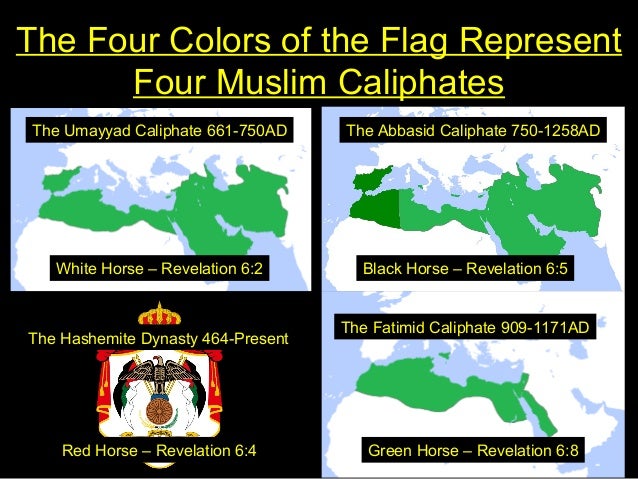 The Four Colors of the Flag Represent Four Muslim Caliphates

The Umayyad Caliphate 661-750AD

White Horse – Revelation 6:2

The Abbasid Caliphate 750-1258AD

Black Horse – Revelation 6:5

The Hashemite Dynasty 464-Present

Red Horse – Revelation 6:4

The Fatimid Caliphate 909-1171AD

Green Horse – Revelation 6:8